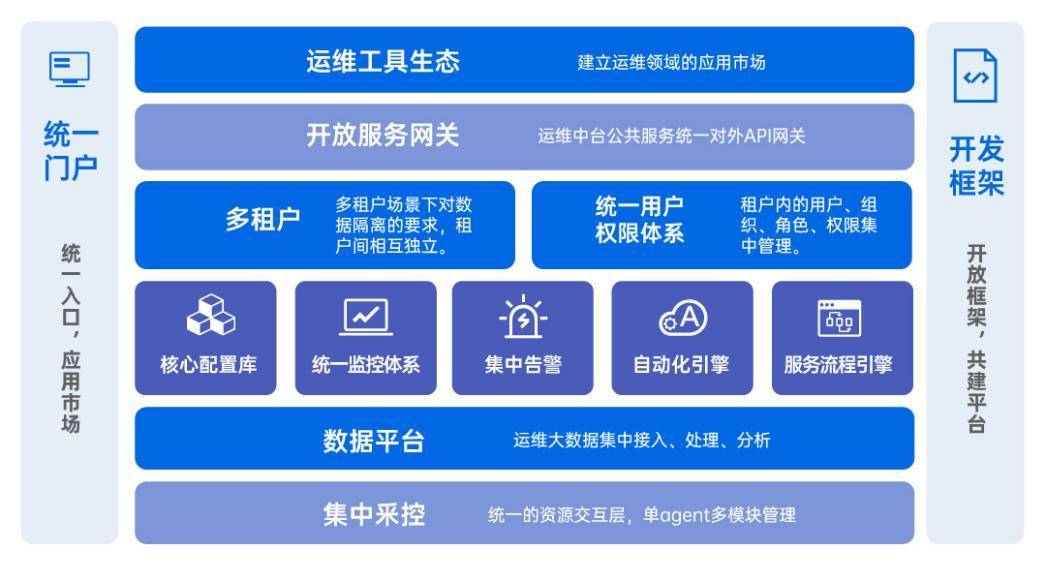 统一门户

统一入口，应用市场

运维工具生态 建立运维领域的应用市场

开放服务网关 运维中台公共服务统一对外API网关

多租户 多租户场景下对数据隔离的要求，租户间相互独立。

统一用户权限体系 租户内的用户、组织、角色、权限集中管理。

核心配置库

统一监控体系

集中告警

自动化引擎

服务流程引擎

数据平台 运维大数据集中接入、处理、分析

集中采控 统一的资源交互层，单agent多模块管理

开发框架

开放框架，共建平台